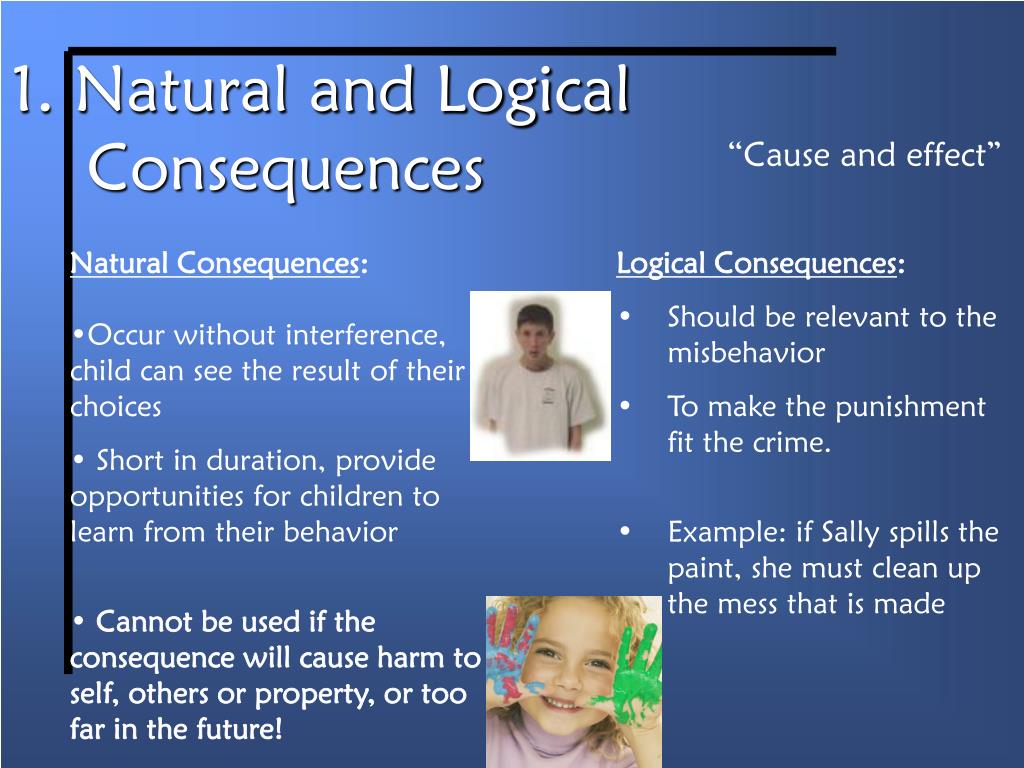 1. Natural and Logical Consequences

“Cause and effect”

Natural Consequences:

•Occur without interference, child can see the result of their choices

• Short in duration, provide opportunities for children to learn from their behavior

• Cannot be used if the consequence will cause harm to self, others or property, or too far in the future!

Logical Consequences:

• Should be relevant to the misbehavior

• To make the punishment fit the crime.

• Example: if Sally spills the paint, she must clean up the mess that is made